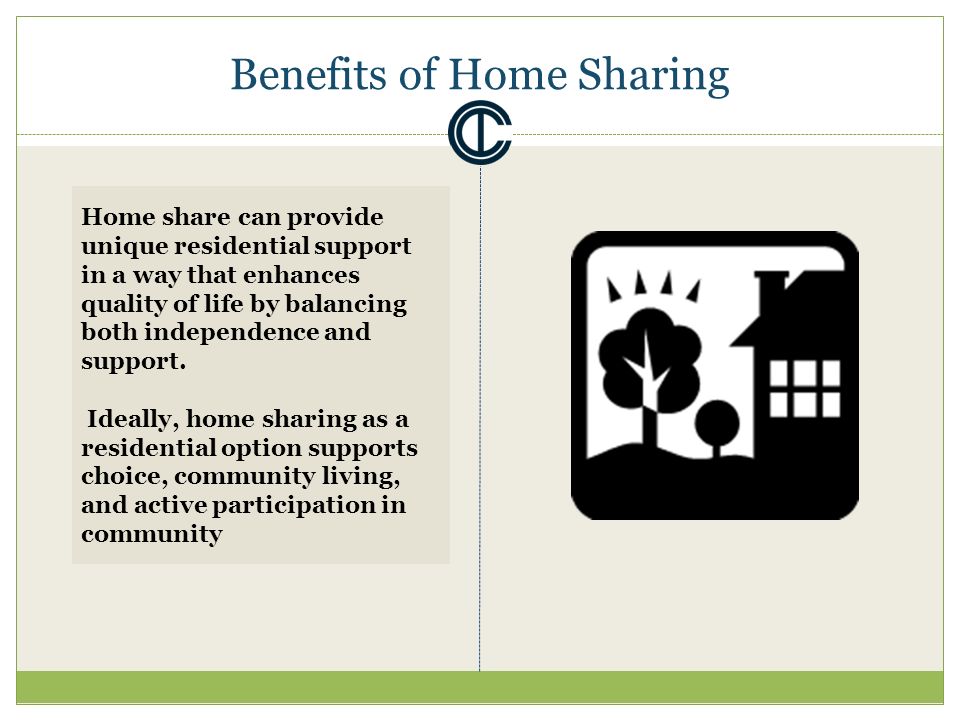 Benefits of Home Sharing

Home share can provide unique residential support in a way that enhances quality of life by balancing both independence and support.

Ideally, home sharing as a residential option supports choice, community living, and active participation in community